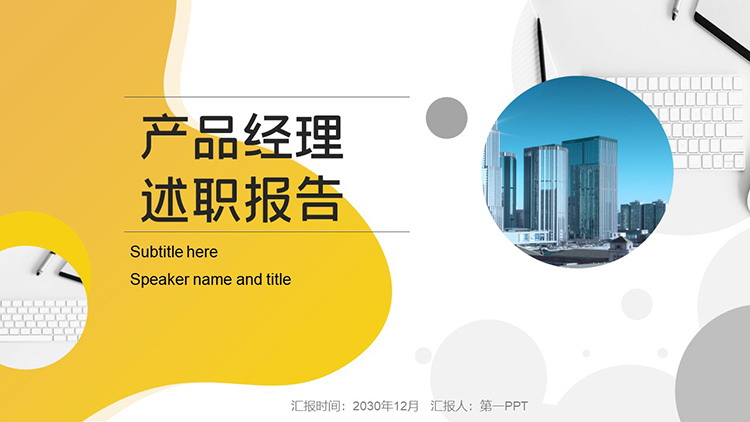 产品经理
述职报告

Subtitle here

Speaker name and title

汇报时间：2030年12月 汇报人：第一PPT